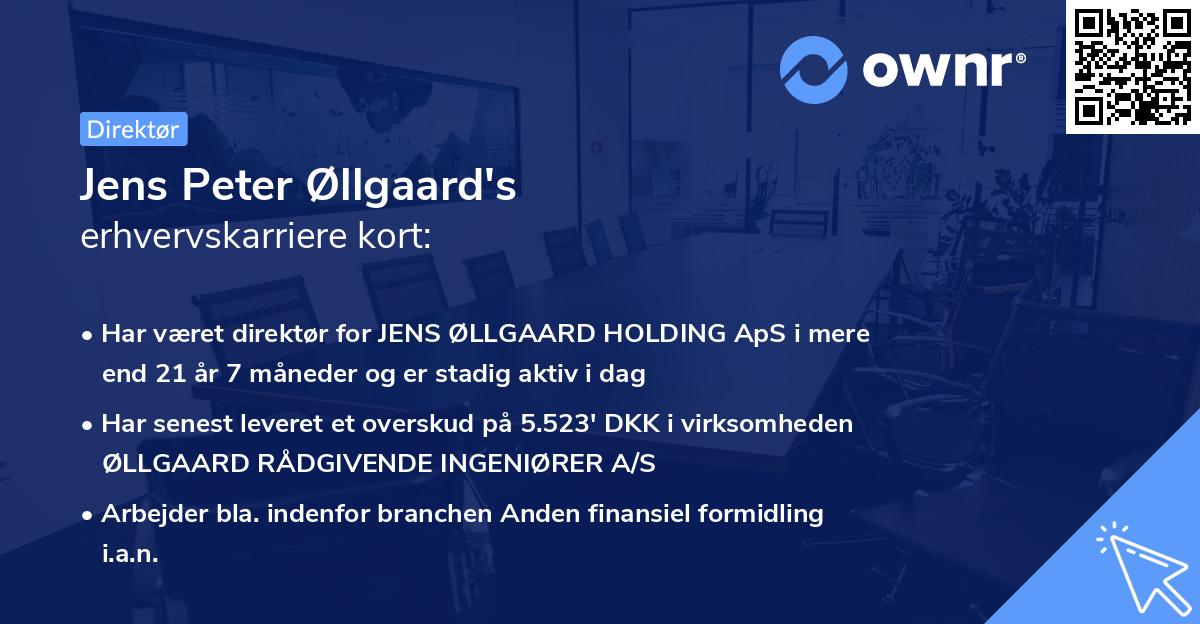 ownr®

Direktør

Jens Peter Øllgaard's
erhvervskarriere kort:

• Har været direktør for JENS ØLLGAARD HOLDING ApS i mere end 21 år 7 måneder og er stadig aktiv i dag

• Har senest leveret et overskud på 5.523' DKK i virksomheden ØLLGAARD RÅDGIVENDE INGENIØRER A/S

• Arbejder bla. indenfor branchen Anden finansiel formidling i.a.n.